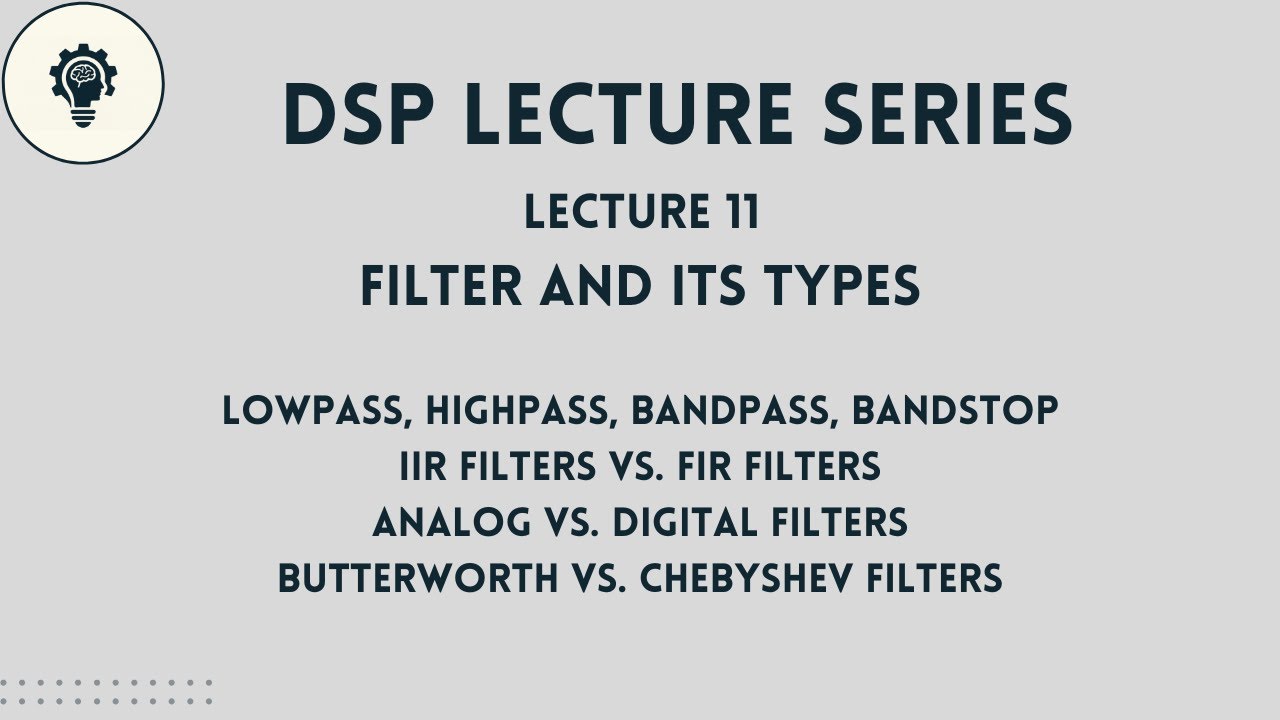 DSP LECTURE SERIES

LECTURE 11

FILTER AND ITS TYPES

LOWPASS, HIGHPASS, BANDPASS, BANDSTOP
IIR FILTERS VS. FIR FILTERS
ANALOG VS. DIGITAL FILTERS
BUTTERWORTH VS. CHEBYSHEV FILTERS